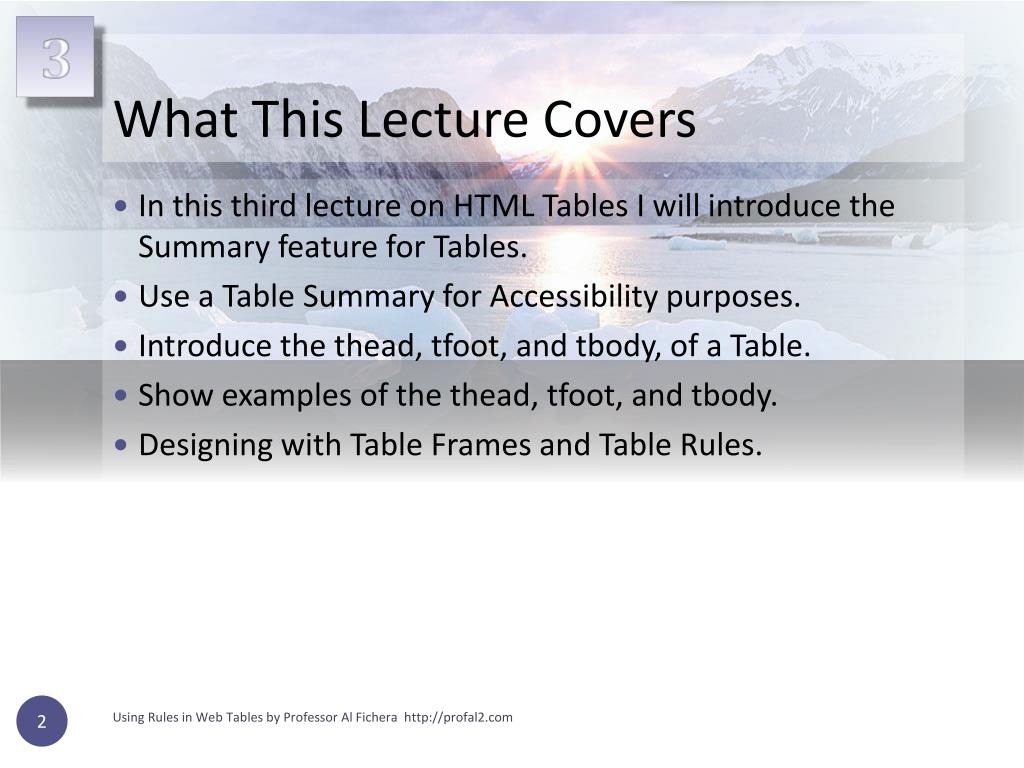 3

What This Lecture Covers

• In this third lecture on HTML Tables I will introduce the Summary feature for Tables.
• Use a Table Summary for Accessibility purposes.
• Introduce the thead, tfoot, and tbody, of a Table.
• Show examples of the thead, tfoot, and tbody.
• Designing with Table Frames and Table Rules.

2

Using Rules in Web Tables by Professor Al Fichera http://profal2.com